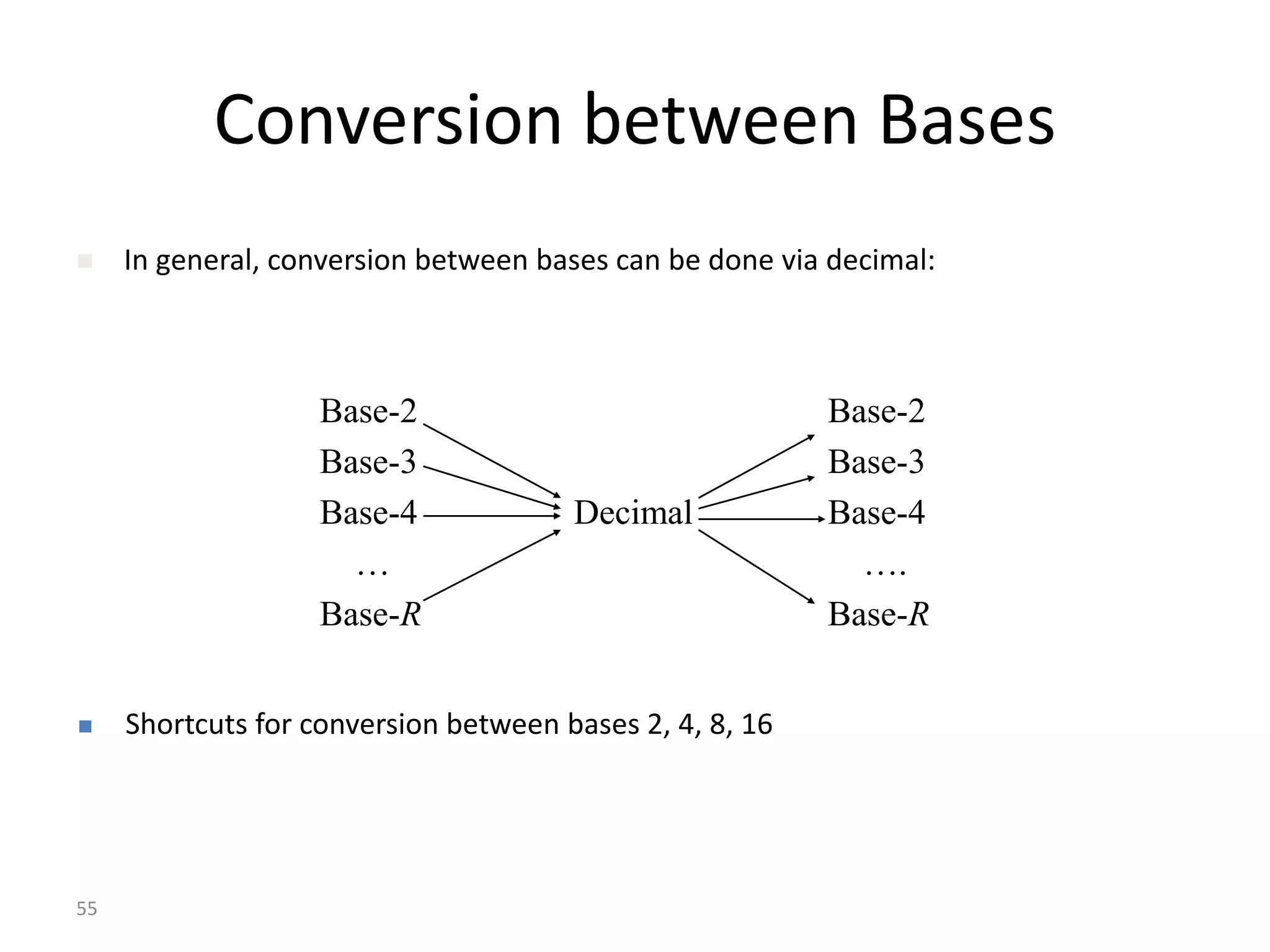 Conversion between Bases

In general, conversion between bases can be done via decimal:

Base-2
Base-3
Base-4
…
Base-$R$

Decimal

Base-2
Base-3
Base-4
….
Base-$R$

Shortcuts for conversion between bases 2, 4, 8, 16

55